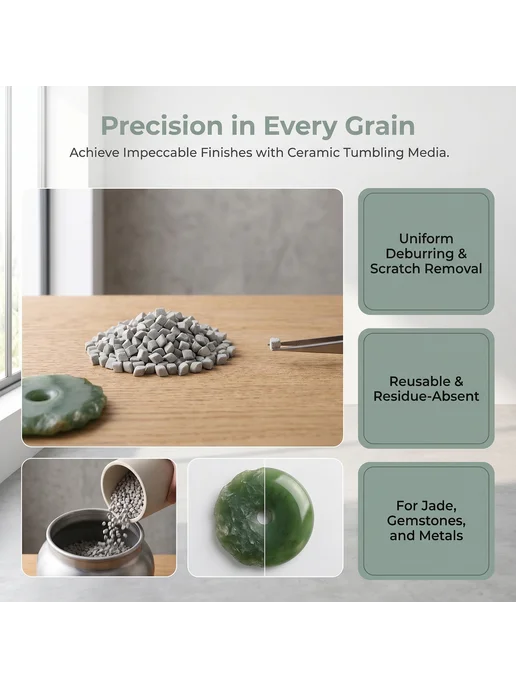 Precision in Every Grain

Achieve Impeccable Finishes with Ceramic Tumbling Media.

Uniform
Deburring &
Scratch Removal

Reusable &
Residue-Absent

For Jade,
Gemstones,
and Metals